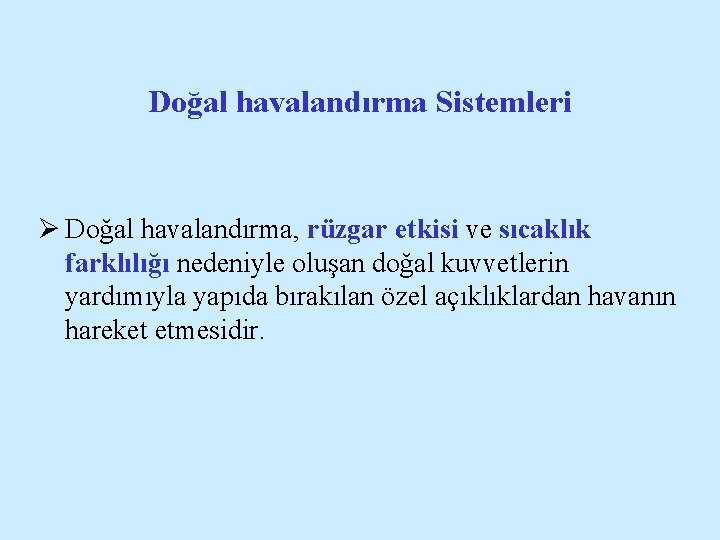 Doğal havalandırma Sistemleri

➢ Doğal havalandırma, rüzgar etkisi ve sıcaklık farklılığı nedeniyle oluşan doğal kuvvetlerin yardımıyla yapıda bırakılan özel açıklıklardan havanın hareket etmesidir.